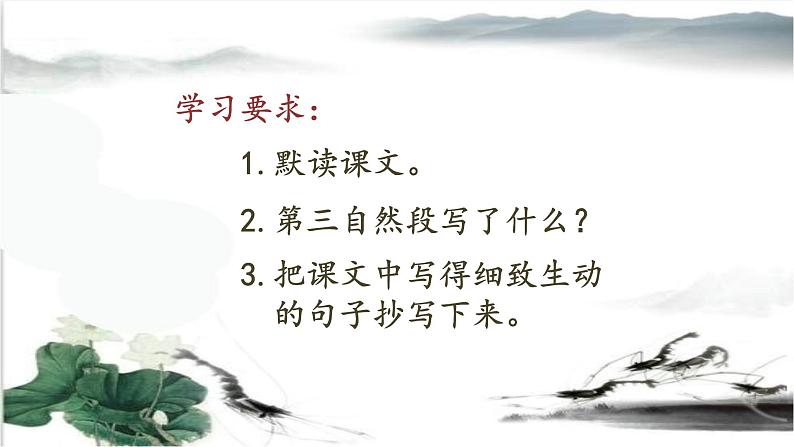 学习要求：

1. 默读课文。

2. 第三自然段写了什么？

3. 把课文中写得细致生动的句子抄写下来。